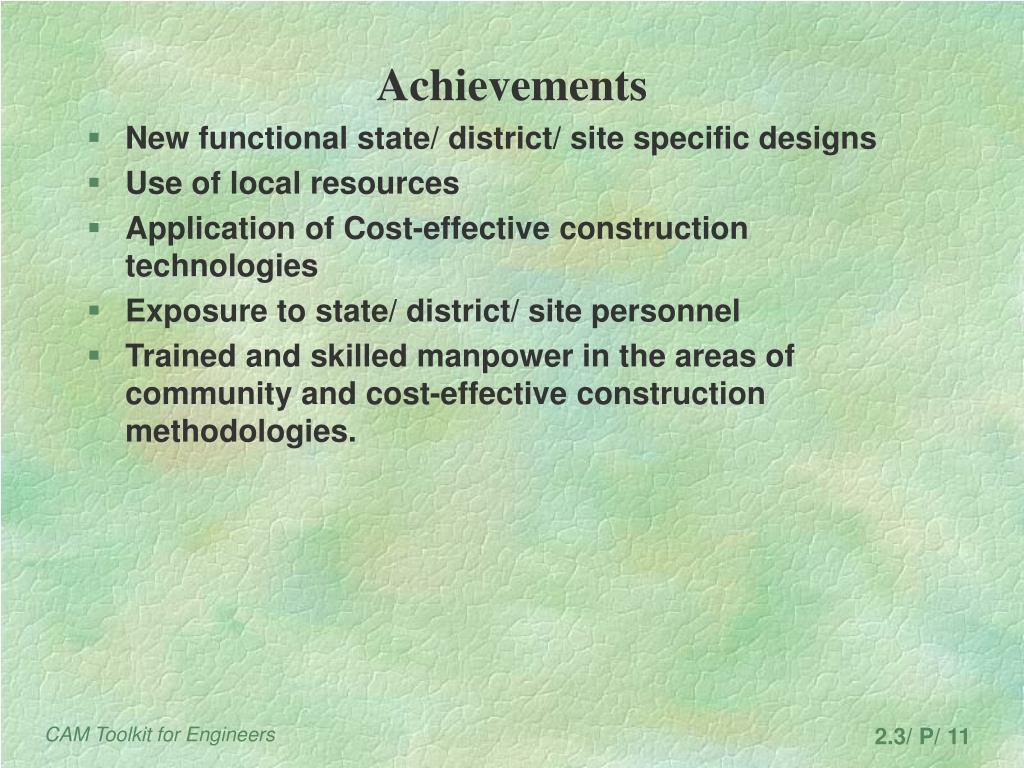 Achievements

- New functional state/ district/ site specific designs
- Use of local resources
- Application of Cost-effective construction technologies
- Exposure to state/ district/ site personnel
- Trained and skilled manpower in the areas of community and cost-effective construction methodologies.

CAM Toolkit for Engineers

2.3/ P/ 11